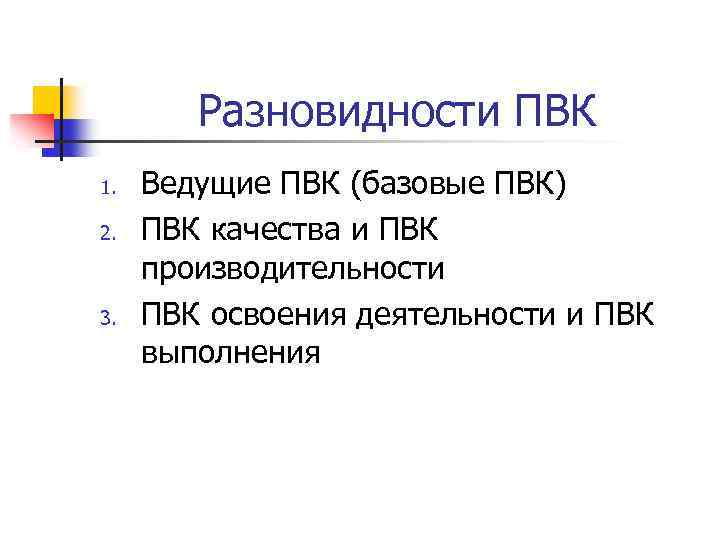 Разновидности ПВК

1. Ведущие ПВК (базовые ПВК)
2. ПВК качества и ПВК производительности
3. ПВК освоения деятельности и ПВК выполнения